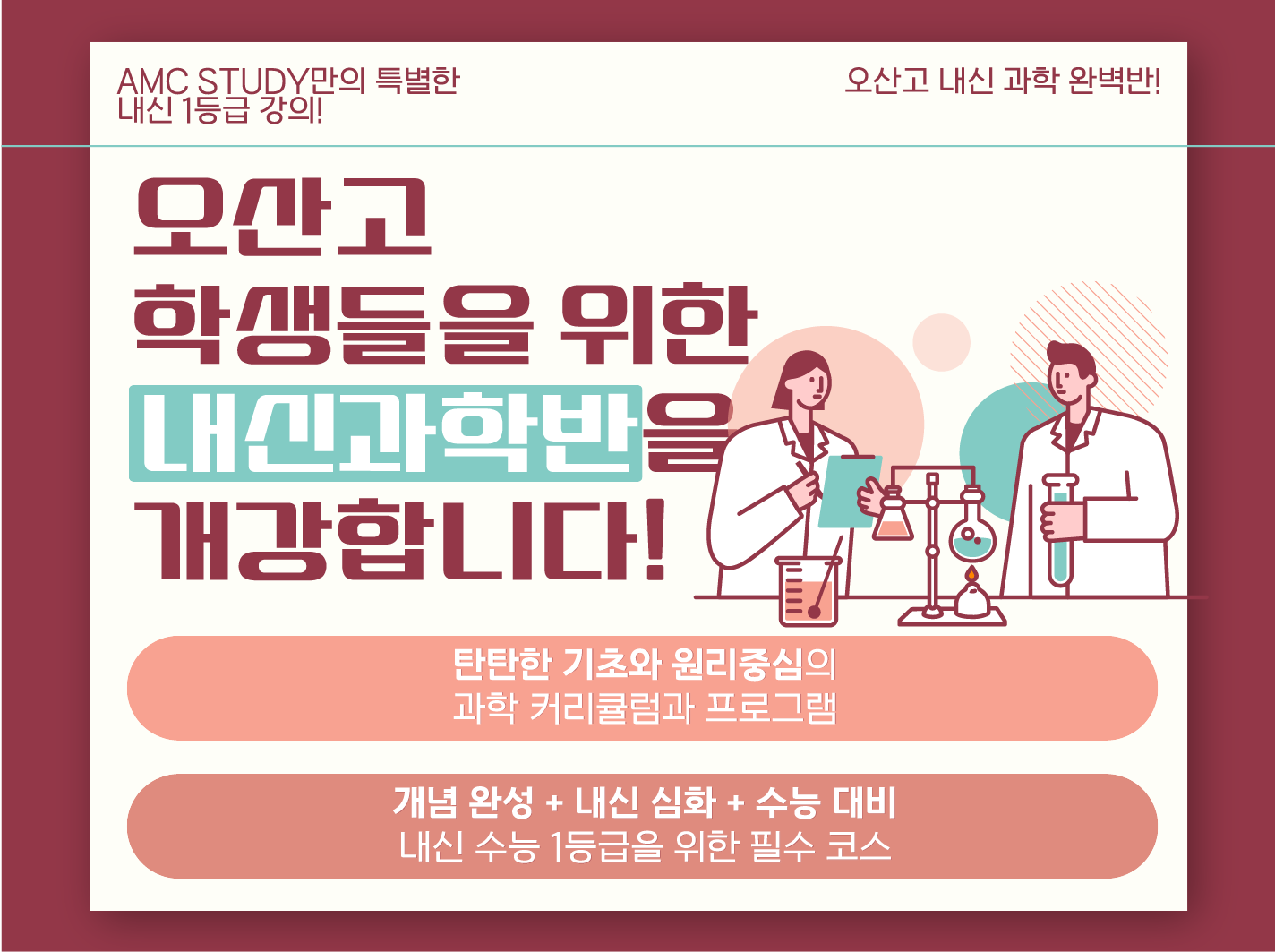 AMC STUDY만의 특별한
내신 1등급 강의!

오산고 내신 과학 완벽반!

오산고
학생들을 위한
내신과학반을
개강합니다!

탄탄한 기초와 원리중심의
과학 커리큘럼과 프로그램

개념 완성 + 내신 심화 + 수능 대비
내신 수능 1등급을 위한 필수 코스